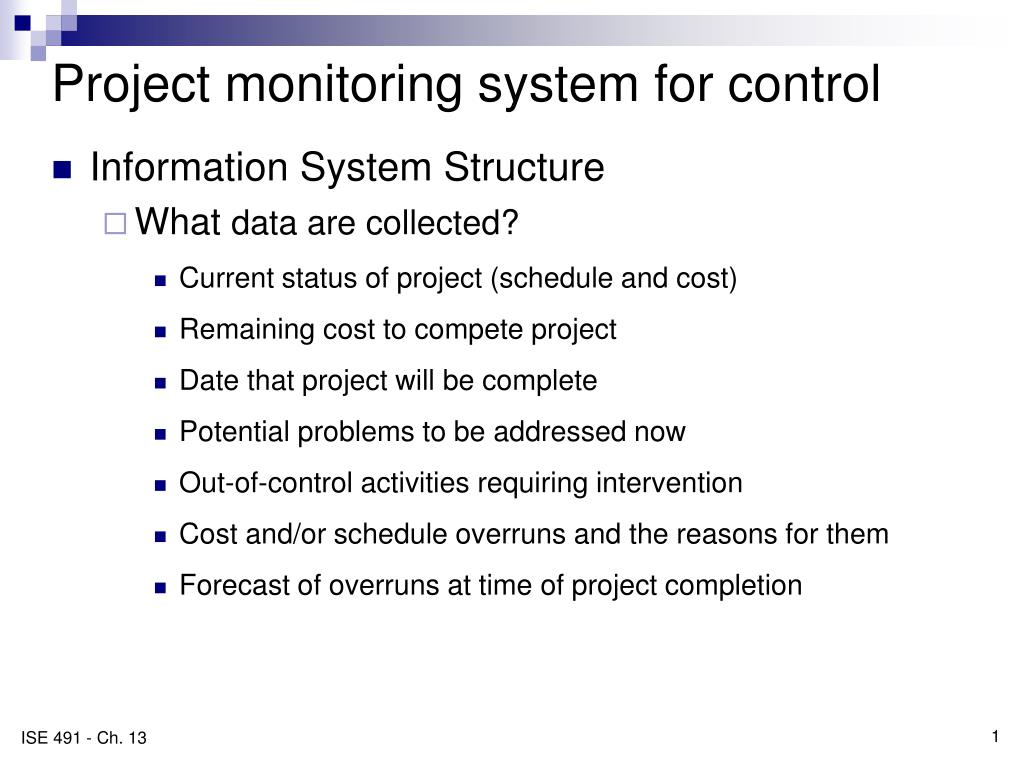 Project monitoring system for control

Information System Structure

What data are collected?

Current status of project (schedule and cost)

Remaining cost to compete project

Date that project will be complete

Potential problems to be addressed now

Out-of-control activities requiring intervention

Cost and/or schedule overruns and the reasons for them

Forecast of overruns at time of project completion

ISE 491 - Ch. 13

1